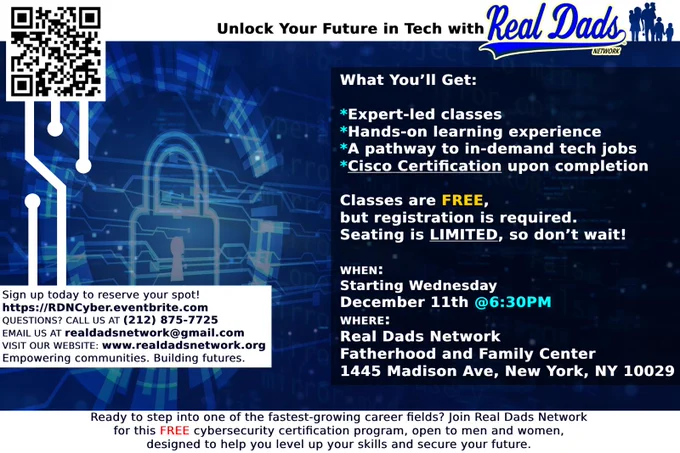 Unlock Your Future in Tech with Real Dads NETWORK

What You'll Get:

*Expert-led classes
*Hands-on learning experience
*A pathway to in-demand tech jobs
*Cisco Certification upon completion

Classes are FREE, but registration is required. Seating is LIMITED, so don't wait!

WHEN:
Starting Wednesday December 11th @6:30PM
WHERE:
Real Dads Network
Fatherhood and Family Center
1445 Madison Ave, New York, NY 10029

Sign up today to reserve your spot!
https://RDNCyber.eventbrite.com
QUESTIONS? CALL US AT (212) 875-7725
EMAIL US AT realdadsnetwork@gmail.com
VISIT OUR WEBSITE: www.realdadsnetwork.org
Empowering communities. Building futures.

Ready to step into one of the fastest-growing career fields? Join Real Dads Network for this FREE cybersecurity certification program, open to men and women, designed to help you level up your skills and secure your future.